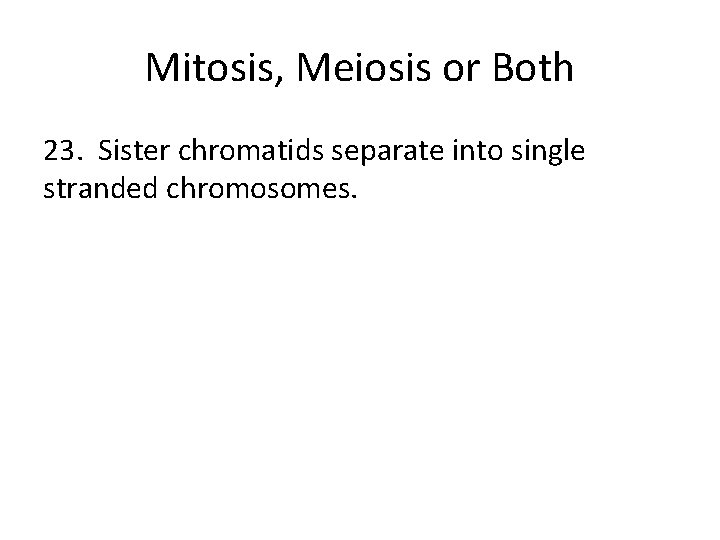 Mitosis, Meiosis or Both

23. Sister chromatids separate into single stranded chromosomes.